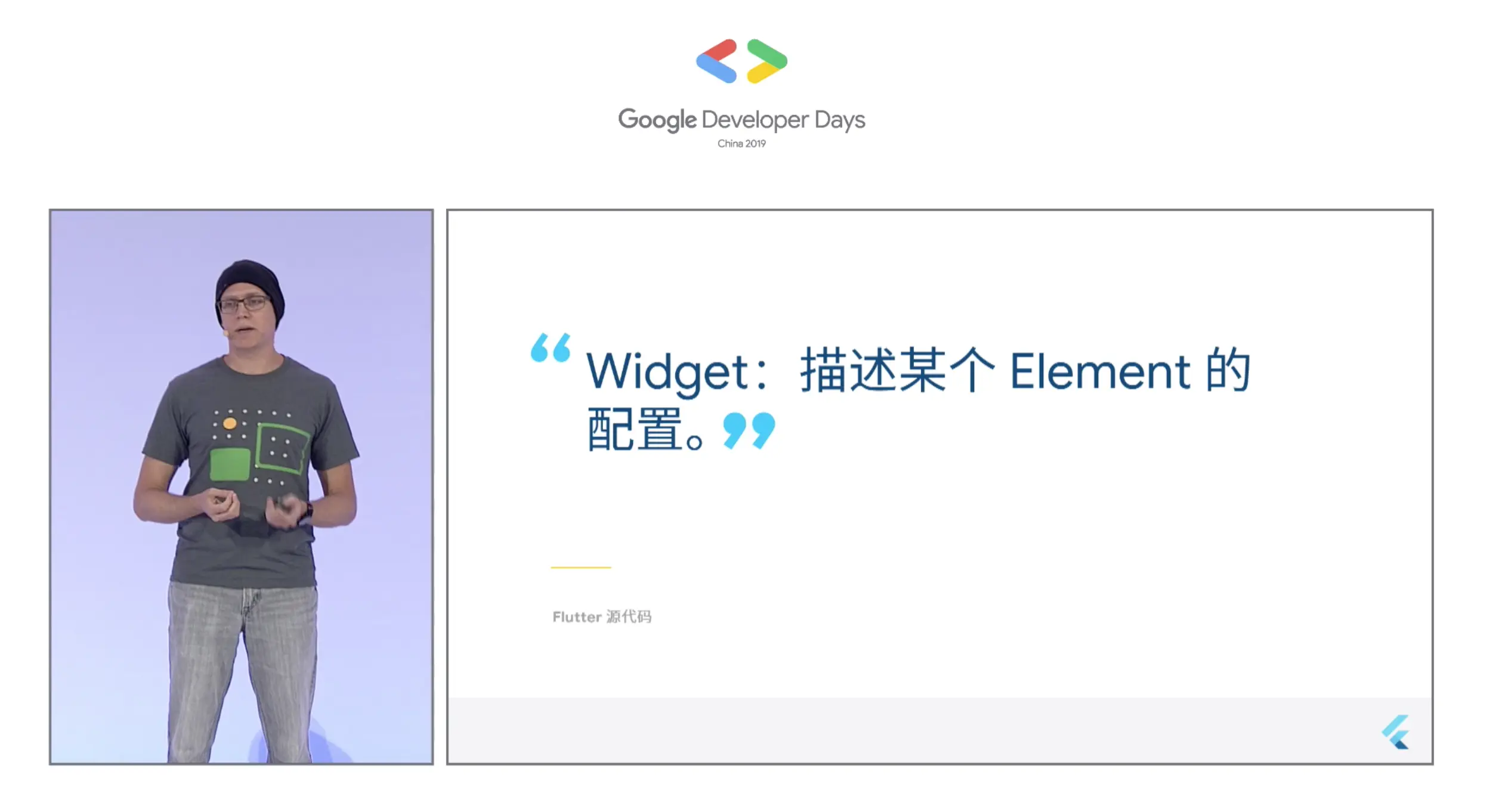 Google Developer Days
China 2019

“Widget：描述某个 Element 的配置。”

Flutter 源代码